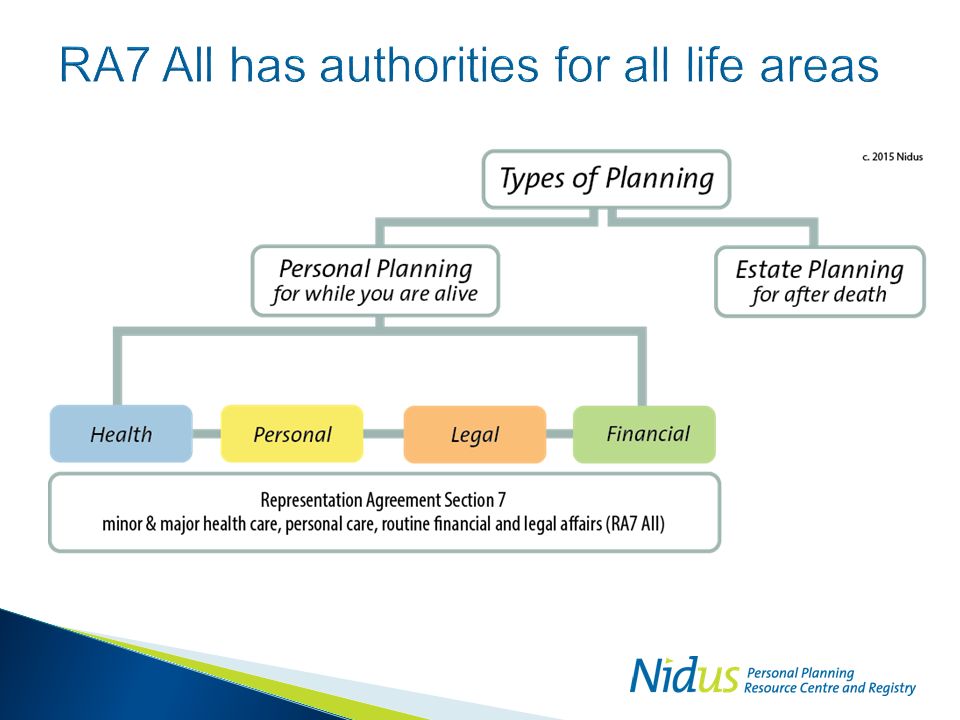 RA7 All has authorities for all life areas

c. 2015 Nidus

Types of Planning

Personal Planning
for while you are alive

Estate Planning
for after death

Health

Personal

Legal

Financial

Representation Agreement Section 7
minor & major health care, personal care, routine financial and legal affairs (RA7 All)

Nidus Personal Planning Resource Centre and Registry